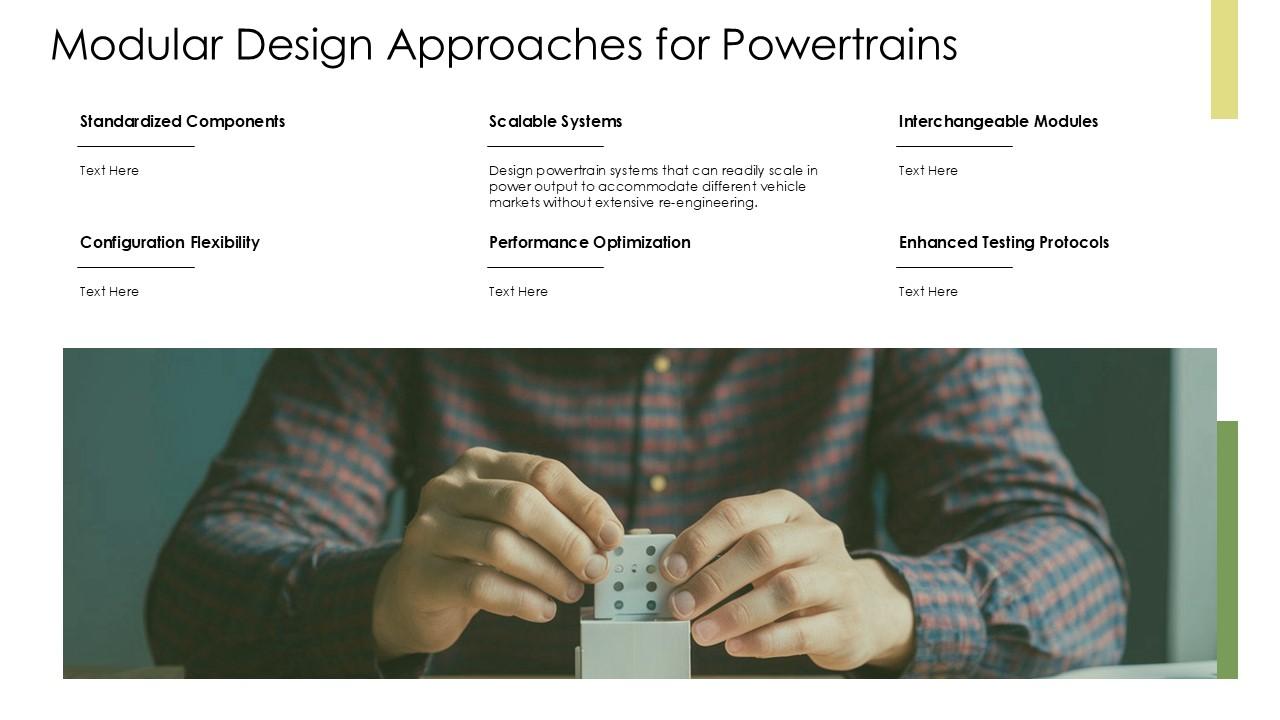 Modular Design Approaches for Powertrains

Standardized Components

Text Here

Scalable Systems

Design powertrain systems that can readily scale in power output to accommodate different vehicle markets without extensive re-engineering.

Interchangeable Modules

Text Here

Configuration Flexibility

Text Here

Performance Optimization

Text Here

Enhanced Testing Protocols

Text Here